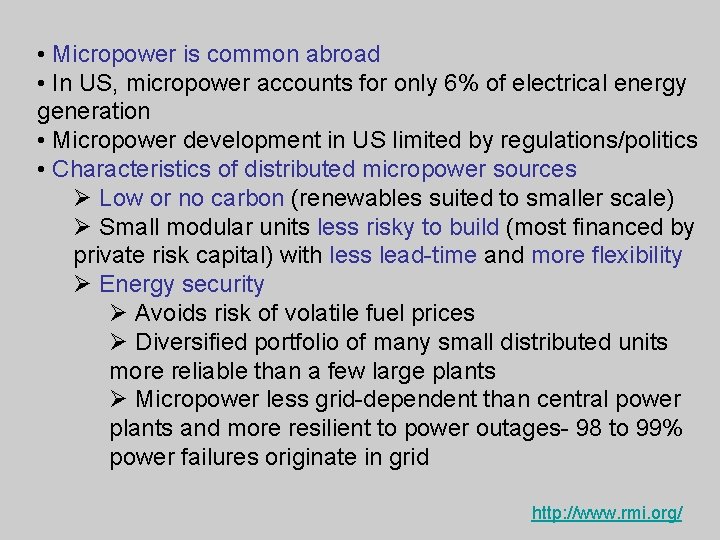 • Micropower is common abroad
• In US, micropower accounts for only 6% of electrical energy generation
• Micropower development in US limited by regulations/politics
• Characteristics of distributed micropower sources
➢ Low or no carbon (renewables suited to smaller scale)
➢ Small modular units less risky to build (most financed by private risk capital) with less lead-time and more flexibility
➢ Energy security
➢ Avoids risk of volatile fuel prices
➢ Diversified portfolio of many small distributed units more reliable than a few large plants
➢ Micropower less grid-dependent than central power plants and more resilient to power outages- 98 to 99% power failures originate in grid

http://www.rmi.org/